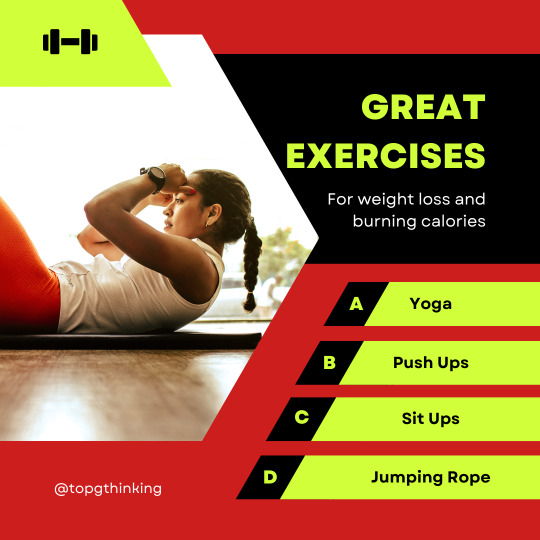 GREAT EXERCISES

For weight loss and burning calories

A Yoga

B Push Ups

C Sit Ups

D Jumping Rope

@topgthinking